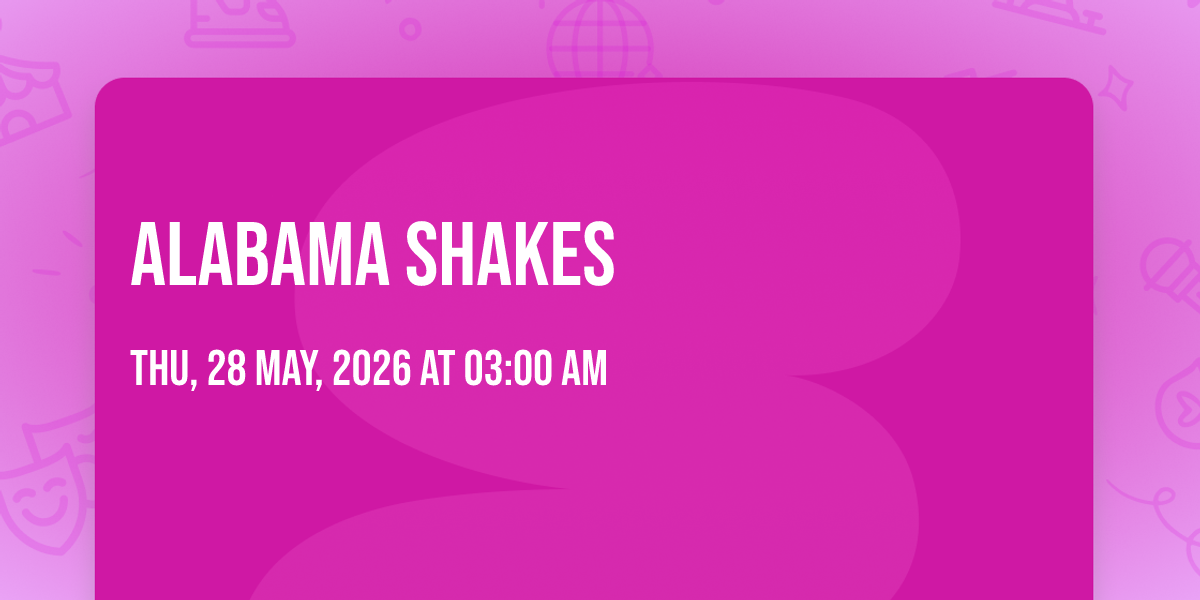 ALABAMA SHAKES

THU, 28 MAY, 2026 AT 03:00 AM